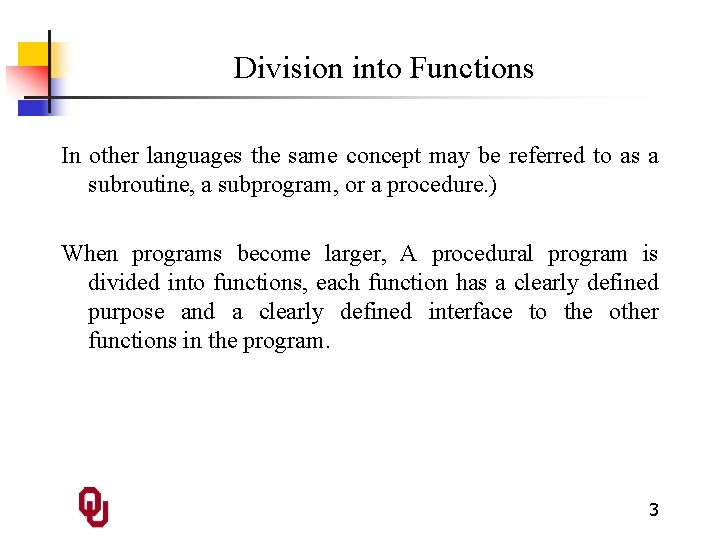 Division into Functions

In other languages the same concept may be referred to as a subroutine, a subprogram, or a procedure.)

When programs become larger, A procedural program is divided into functions, each function has a clearly defined purpose and a clearly defined interface to the other functions in the program.

OU

3